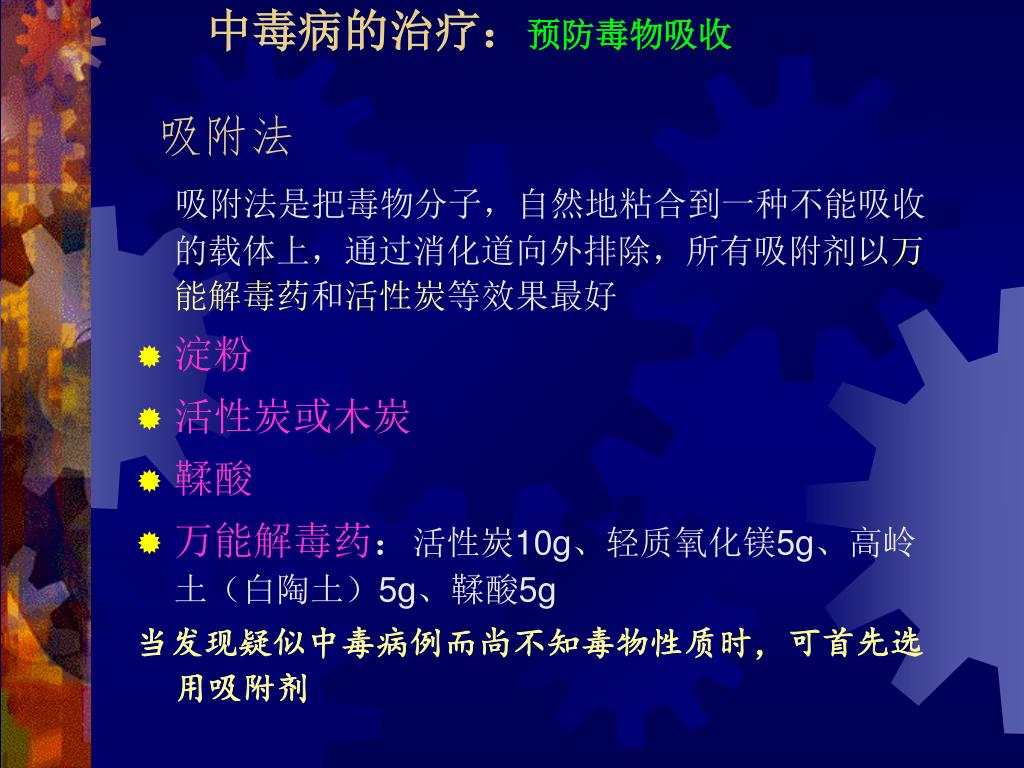 中毒病的治疗：预防毒物吸收

吸附法

吸附法是把毒物分子，自然地粘合到一种不能吸收的载体上，通过消化道向外排除，所有吸附剂以万能解毒药和活性炭等效果最好

淀粉

活性炭或木炭

鞣酸

万能解毒药：活性炭10g、轻质氧化镁5g、高岭土（白陶土）5g、鞣酸5g

当发现疑似中毒病例而尚不知毒物性质时，可首先选用吸附剂